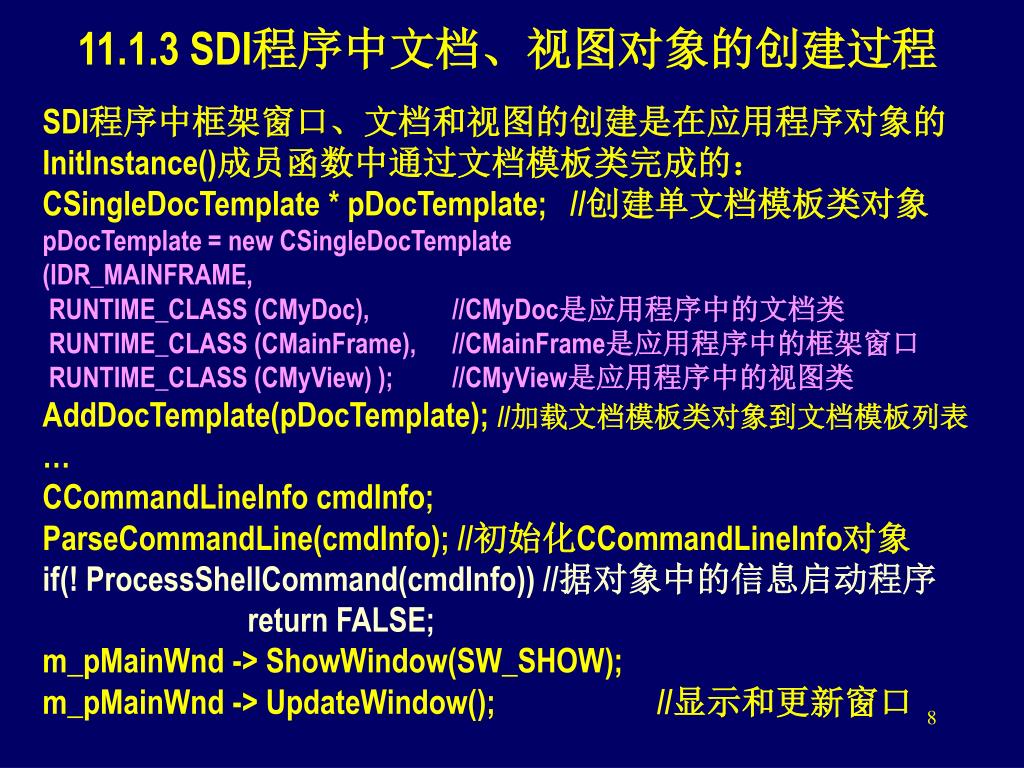 11.1.3 SDI程序中文档、视图对象的创建过程

SDI程序中框架窗口、文档和视图的创建是在应用程序对象的InitInstance()成员函数中通过文档模板类完成的：
CSingleDocTemplate * pDocTemplate; //创建单文档模板类对象
pDocTemplate = new CSingleDocTemplate
(IDR_MAINFRAME,
RUNTIME_CLASS (CMyDoc), //CMyDoc是应用程序中的文档类
RUNTIME_CLASS (CMainFrame), //CMainFrame是应用程序中的框架窗口
RUNTIME_CLASS (CMyView) ); //CMyView是应用程序中的视图类
AddDocTemplate(pDocTemplate); //加载文档模板类对象到文档模板列表
…
CCommandLineInfo cmdInfo;
ParseCommandLine(cmdInfo); //初始化CCommandLineInfo对象
if(! ProcessShellCommand(cmdInfo)) //据对象中的信息启动程序
return FALSE;
m_pMainWnd -> ShowWindow(SW_SHOW);
m_pMainWnd -> UpdateWindow(); //显示和更新窗口

8